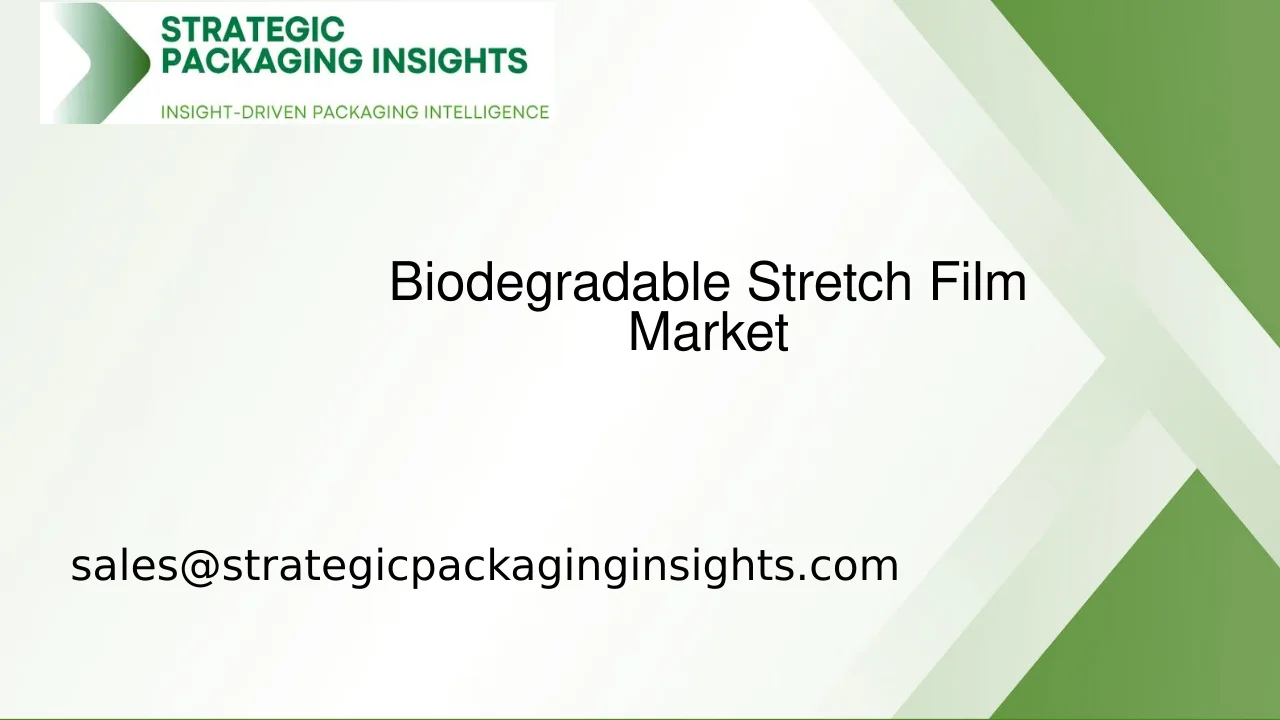 STRATEGIC PACKAGING INSIGHTS
INSIGHT-DRIVEN PACKAGING INTELLIGENCE

Biodegradable Stretch Film Market

sales@strategicpackaginginsights.com